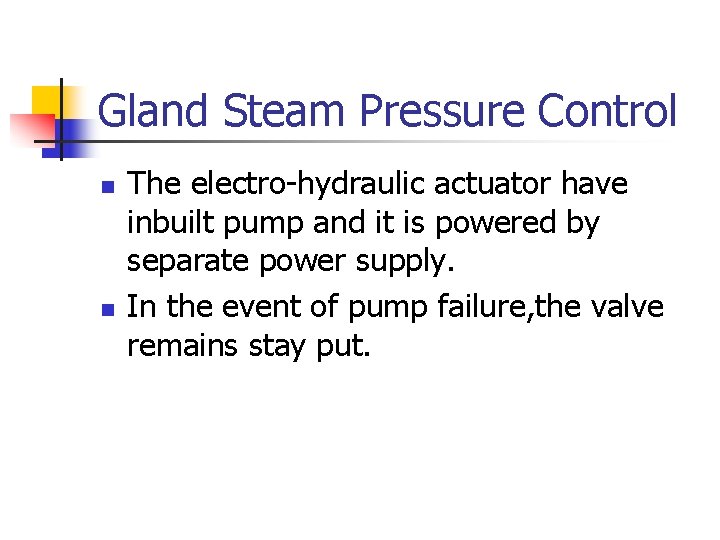 Gland Steam Pressure Control

- The electro-hydraulic actuator have inbuilt pump and it is powered by separate power supply.
- In the event of pump failure,the valve remains stay put.